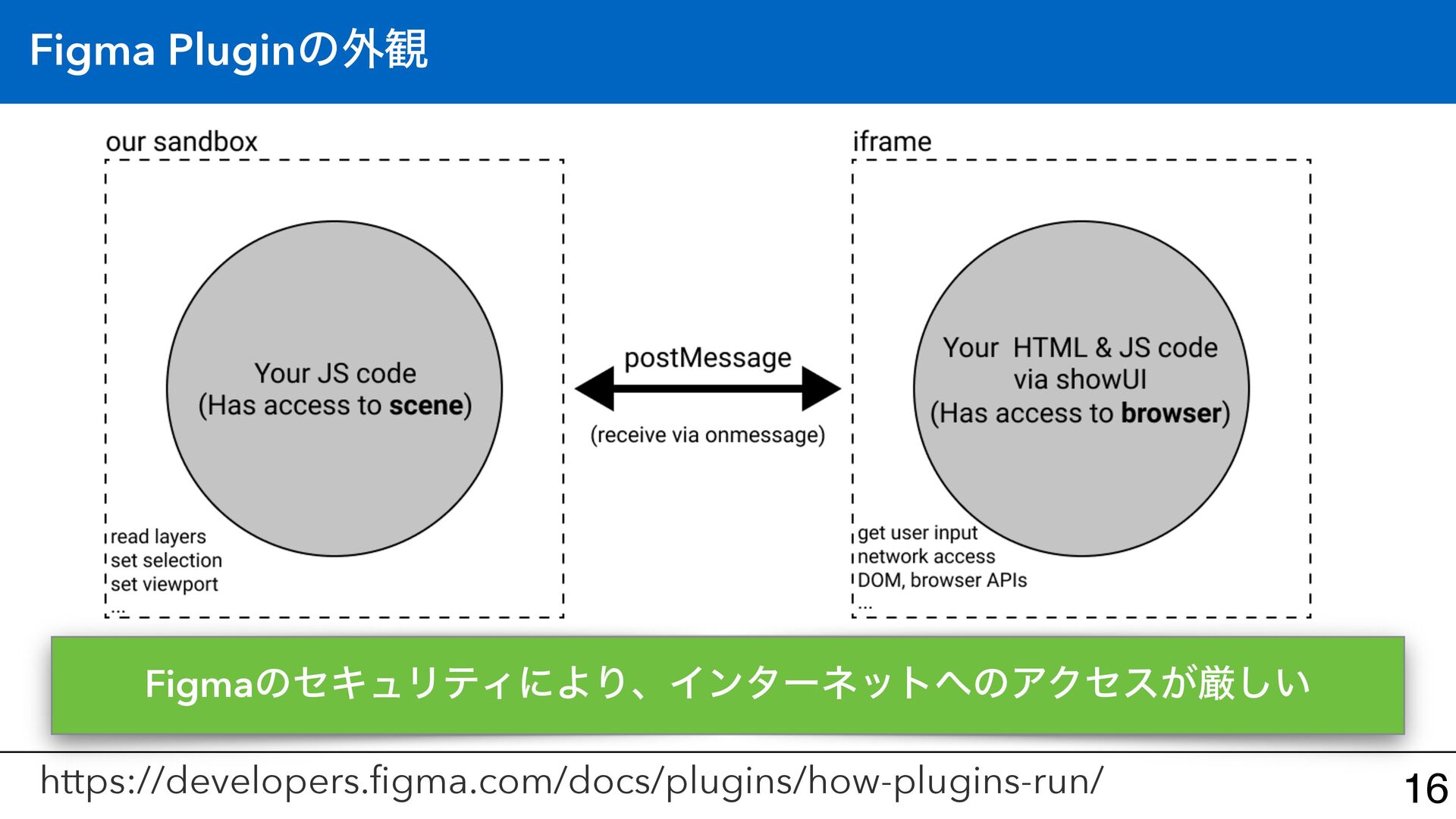 Figma Pluginの外観

our sandbox

Your JS code
(Has access to scene)

read layers
set selection
set viewport
...

postMessage

(receive via onmessage)

iframe

Your HTML & JS code
via showUI
(Has access to browser)

get user input
network access
DOM, browser APIs
...

Figmaのセキュリティにより、インターネットへのアクセスが厳しい

https://developers.figma.com/docs/plugins/how-plugins-run/

16